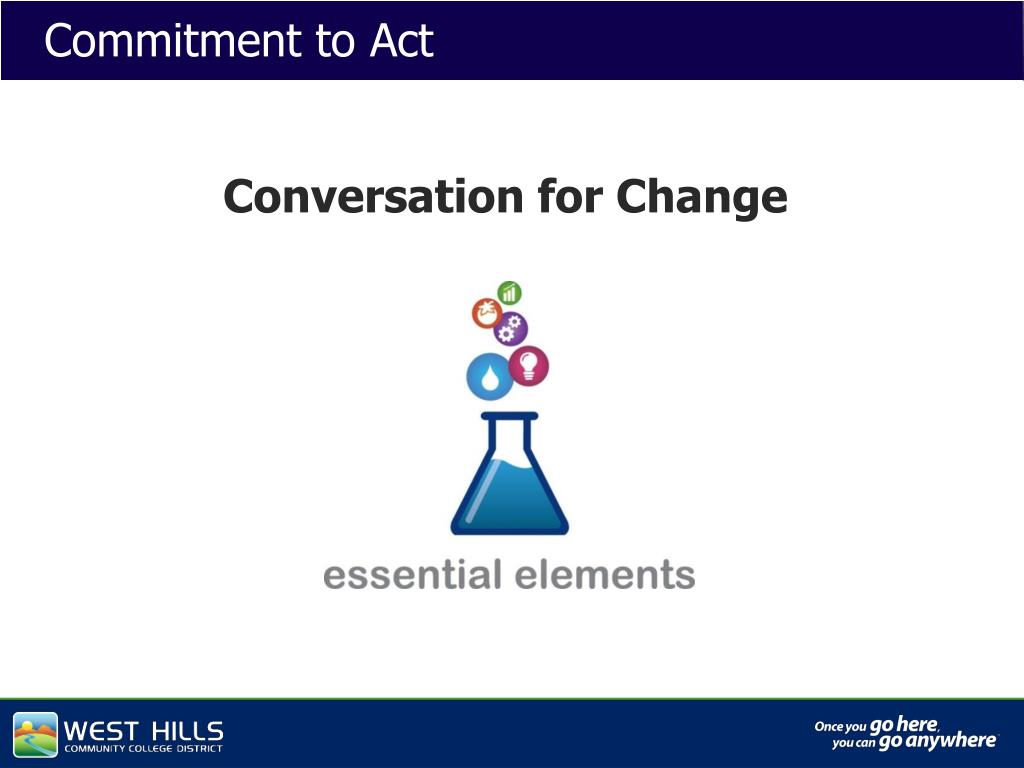 Commitment to Act

Conversation for Change

essential elements

WEST HILLS
COMMUNITY COLLEGE DISTRICT

Once you go here, you can go anywhere